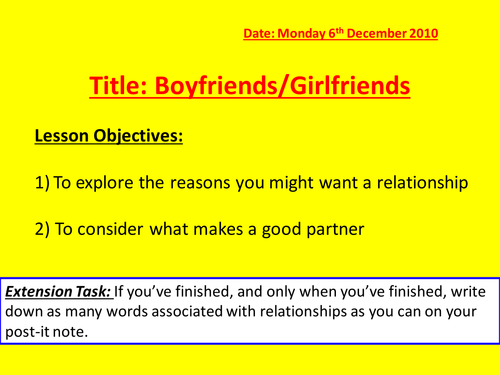 Date: Monday 6th December 2010

Title: Boyfriends/Girlfriends

Lesson Objectives:

1) To explore the reasons you might want a relationship

2) To consider what makes a good partner

Extension Task: If you've finished, and only when you've finished, write down as many words associated with relationships as you can on your post-it note.